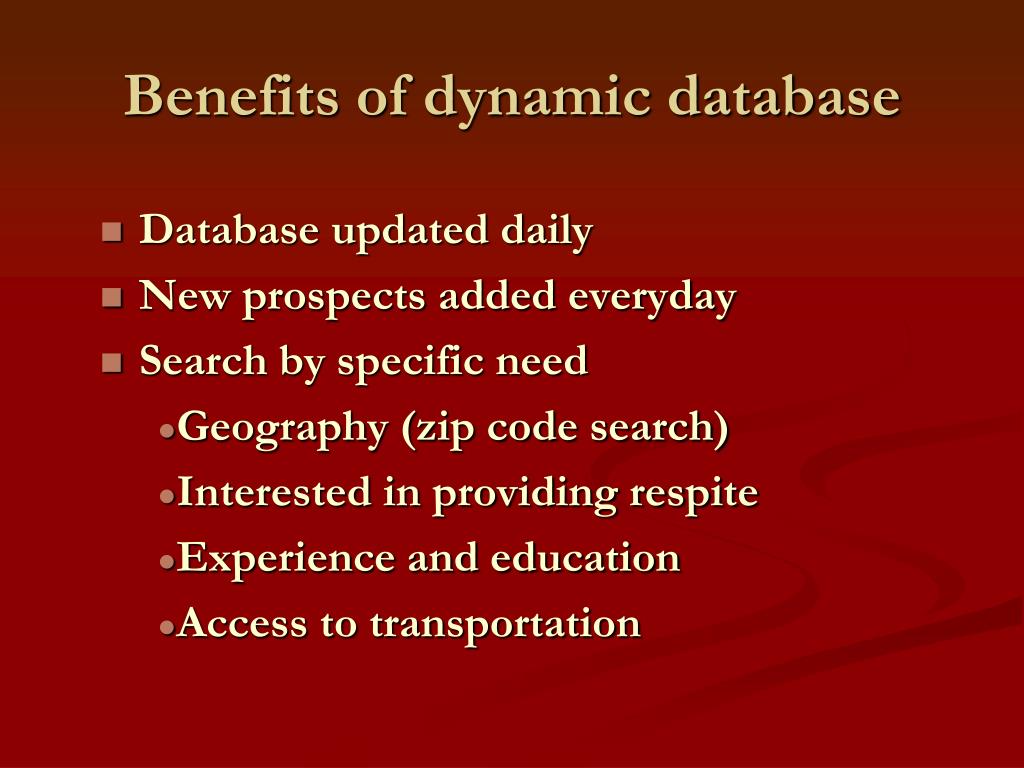 Benefits of dynamic database

- Database updated daily
- New prospects added everyday
- Search by specific need
  - Geography (zip code search)
  - Interested in providing respite
  - Experience and education
  - Access to transportation